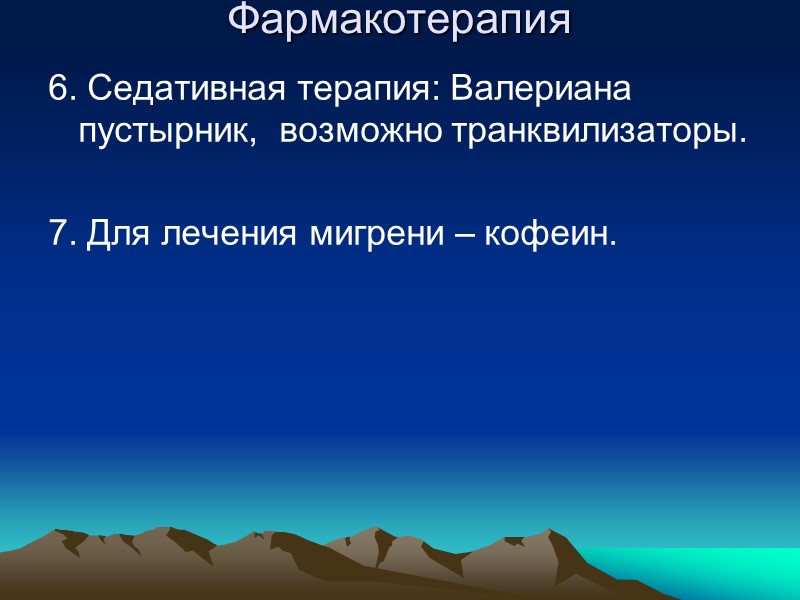 Фармакотерапия

6. Седативная терапия: Валериана пустырник,  возможно транквилизаторы.

7. Для лечения мигрени – кофеин.